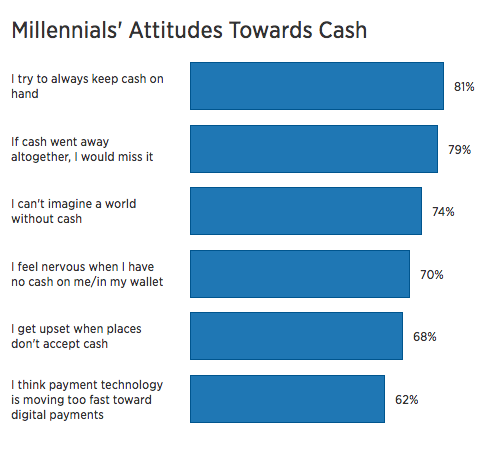 Millennials' Attitudes Towards Cash

I try to always keep cash on hand
81%

If cash went away altogether, I would miss it
79%

I can't imagine a world without cash
74%

I feel nervous when I have no cash on me/in my wallet
70%

I get upset when places don't accept cash
68%

I think payment technology is moving too fast toward digital payments
62%